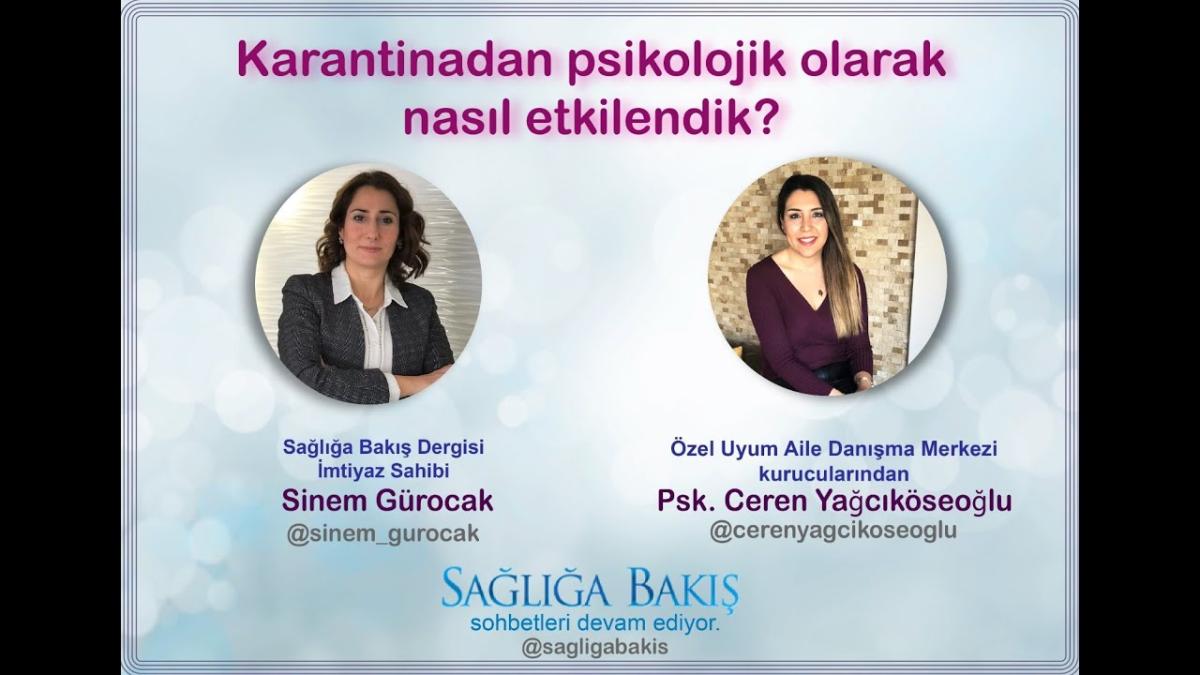 Karantinadan psikolojik olarak nasıl etkilendik?

Sağlığa Bakış Dergisi
İmtiyaz Sahibi
Sinem Gürocak
@sinem_gurocak

Özel Uyum Aile Danışma Merkezi
kurucularından
Psk. Ceren Yağcıköseoğlu
@cerenyagcikoseoglu

SAĞLIĞA BAKIŞ
sohbetleri devam ediyor.
@sagligabakis